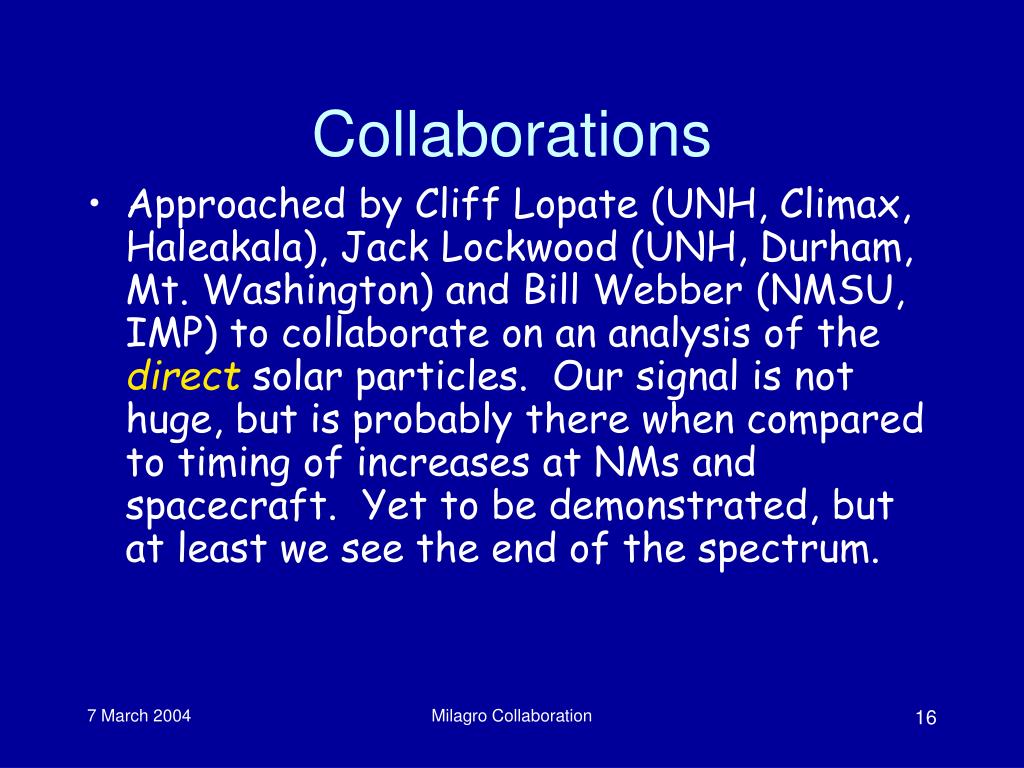 Collaborations

• Approached by Cliff Lopate (UNH, Climax, Haleakala), Jack Lockwood (UNH, Durham, Mt. Washington) and Bill Webber (NMSU, IMP) to collaborate on an analysis of the direct solar particles. Our signal is not huge, but is probably there when compared to timing of increases at NMs and spacecraft. Yet to be demonstrated, but at least we see the end of the spectrum.

7 March 2004

Milagro Collaboration

16